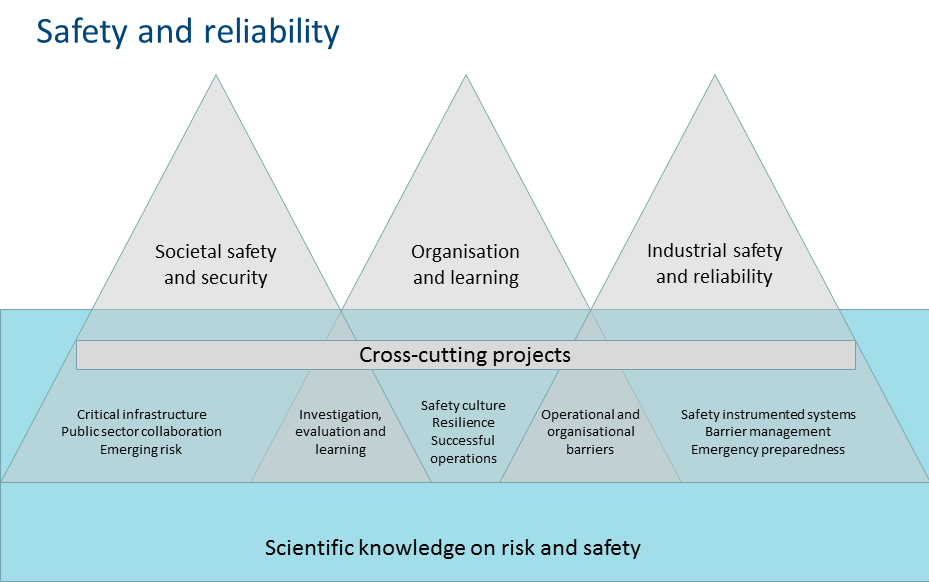 Safety and reliability

Societal safety and security

Organisation and learning

Industrial safety and reliability

Cross-cutting projects

Critical infrastructure
Public sector collaboration
Emerging risk

Investigation, evaluation and learning

Safety culture
Resilience
Successful operations

Operational and organisational barriers

Safety instrumented systems
Barrier management
Emergency preparedness

Scientific knowledge on risk and safety